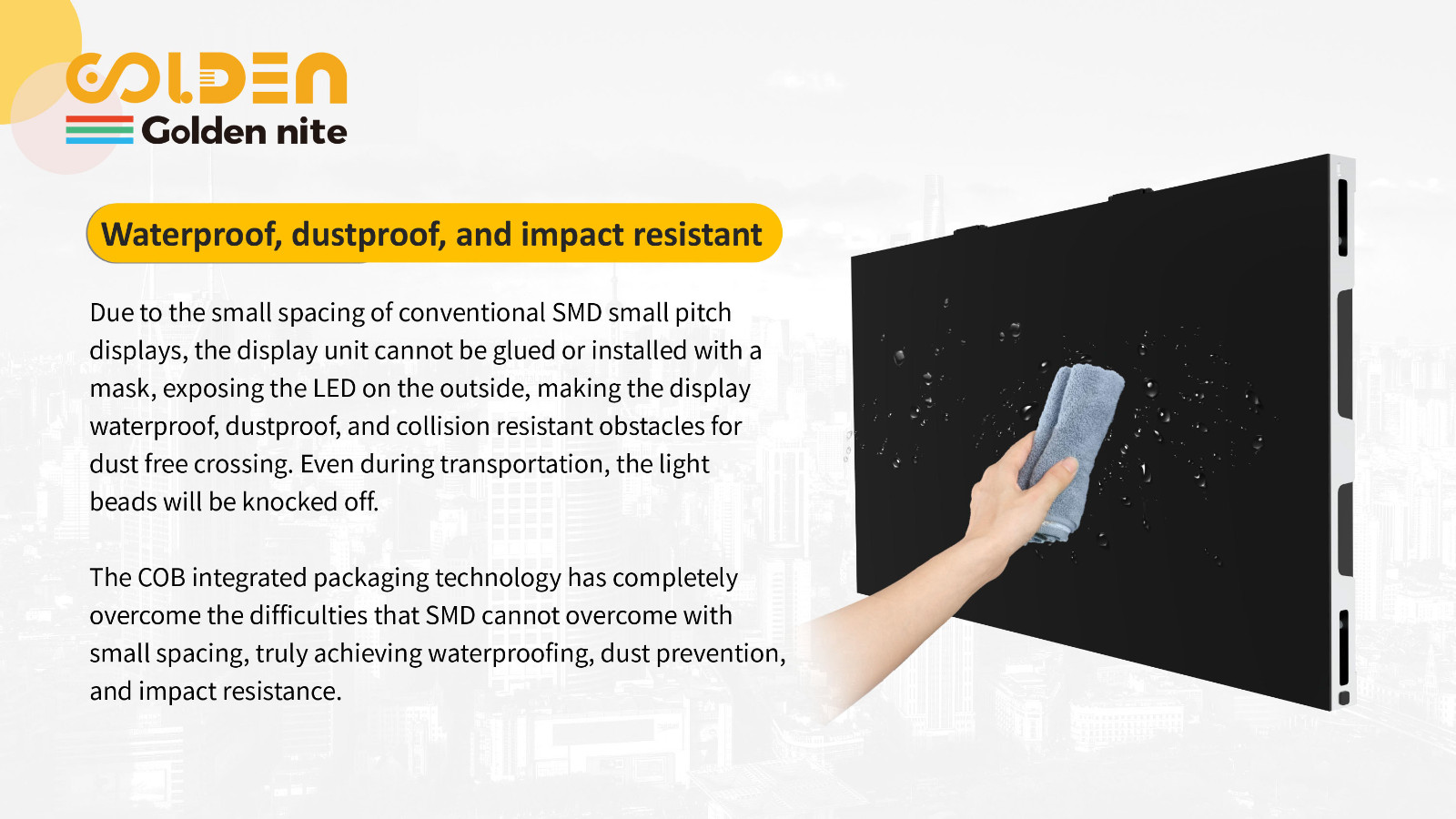 GOLDEN
Golden nite

Waterproof, dustproof, and impact resistant

Due to the small spacing of conventional SMD small pitch displays, the display unit cannot be glued or installed with a mask, exposing the LED on the outside, making the display waterproof, dustproof, and collision resistant obstacles for dust free crossing. Even during transportation, the light beads will be knocked off.

The COB integrated packaging technology has completely overcome the difficulties that SMD cannot overcome with small spacing, truly achieving waterproofing, dust prevention, and impact resistance.